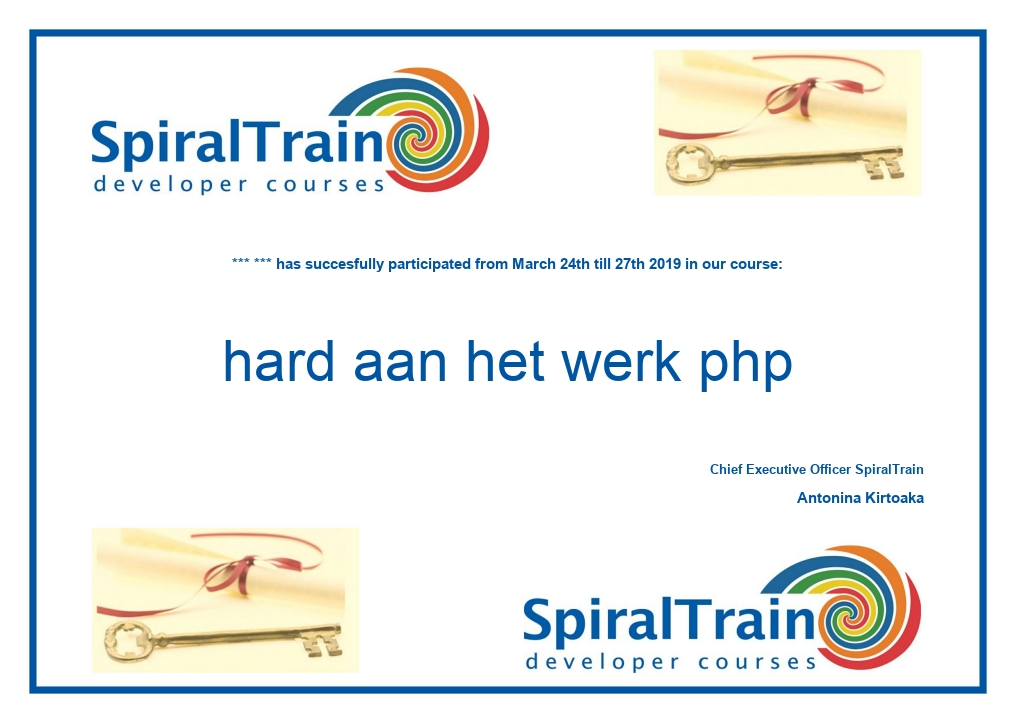 SpiralTrain
developer courses

*** *** has succesfully participated from March 24th till 27th 2019 in our course:

hard aan het werk php

Chief Executive Officer SpiralTrain

Antonina Kirtoaka

SpiralTrain
developer courses